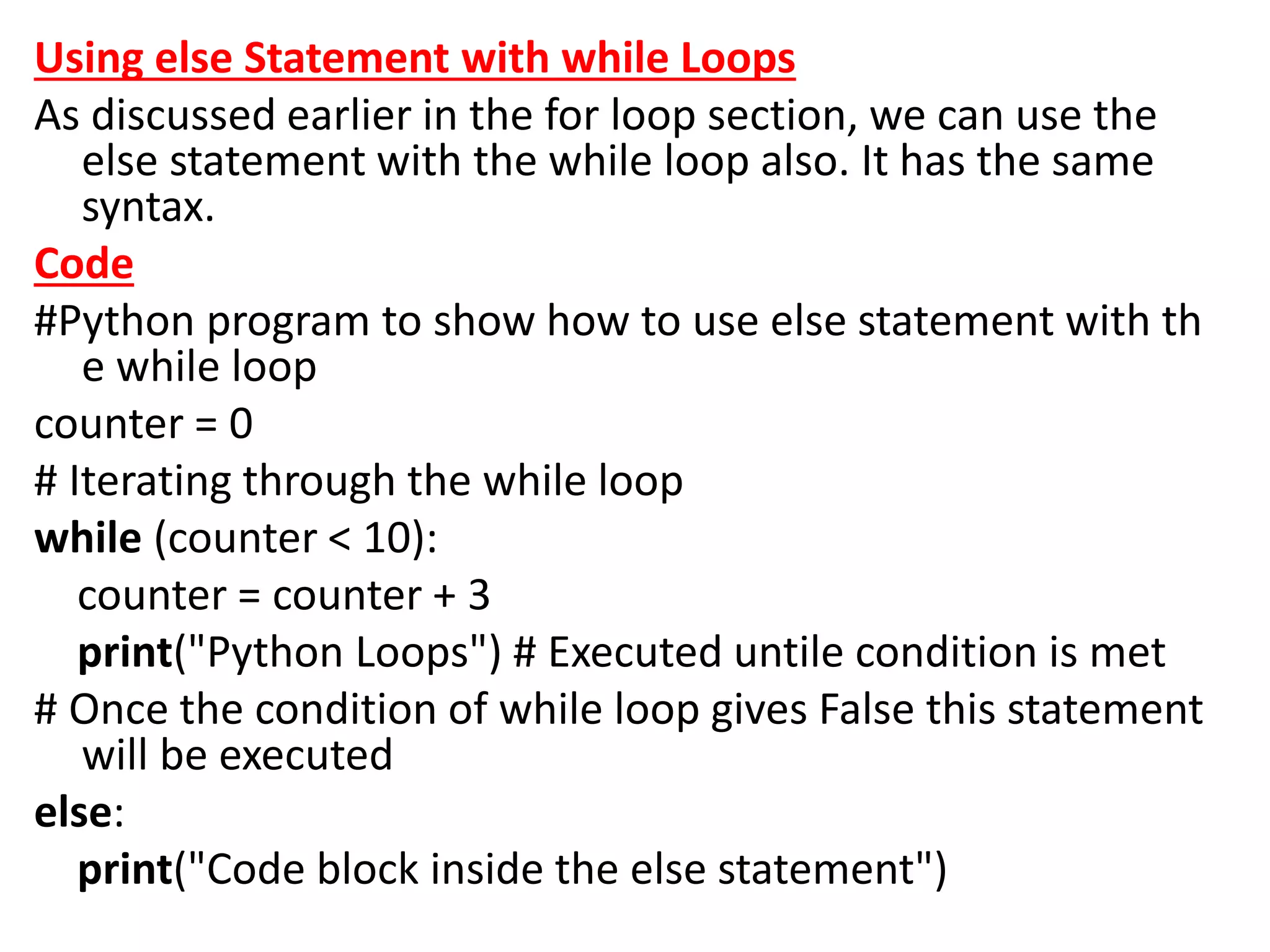 Using else Statement with while Loops

As discussed earlier in the for loop section, we can use the else statement with the while loop also. It has the same syntax.

Code

#Python program to show how to use else statement with th e while loop

counter = 0

# Iterating through the while loop

while (counter < 10):

counter = counter + 3

print("Python Loops") # Executed untile condition is met

# Once the condition of while loop gives False this statement will be executed

else:

print("Code block inside the else statement")